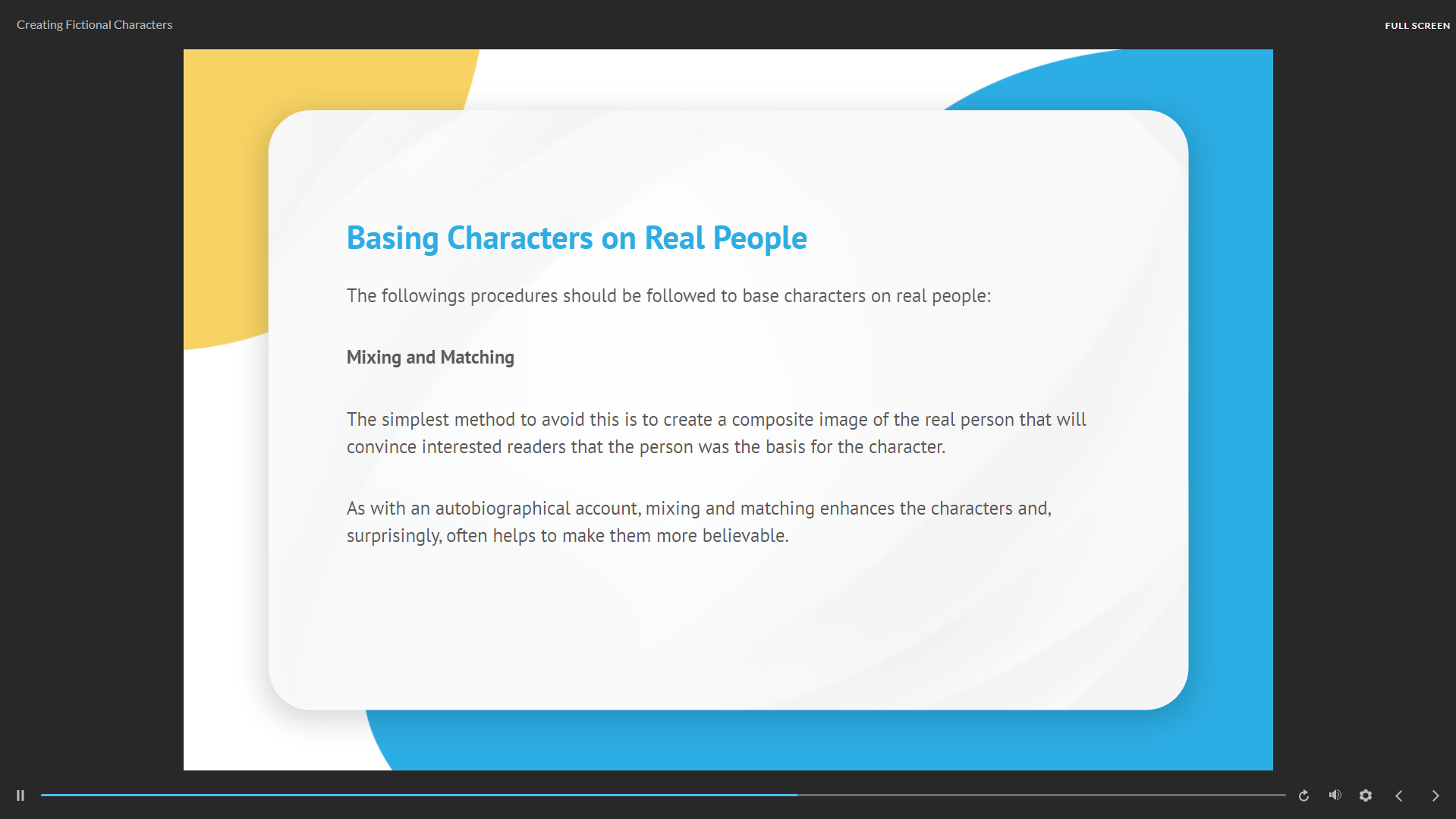 Creating Fictional Characters

FULL SCREEN

Basing Characters on Real People

The followings procedures should be followed to base characters on real people:

Mixing and Matching

The simplest method to avoid this is to create a composite image of the real person that will convince interested readers that the person was the basis for the character.

As with an autobiographical account, mixing and matching enhances the characters and, surprisingly, often helps to make them more believable.